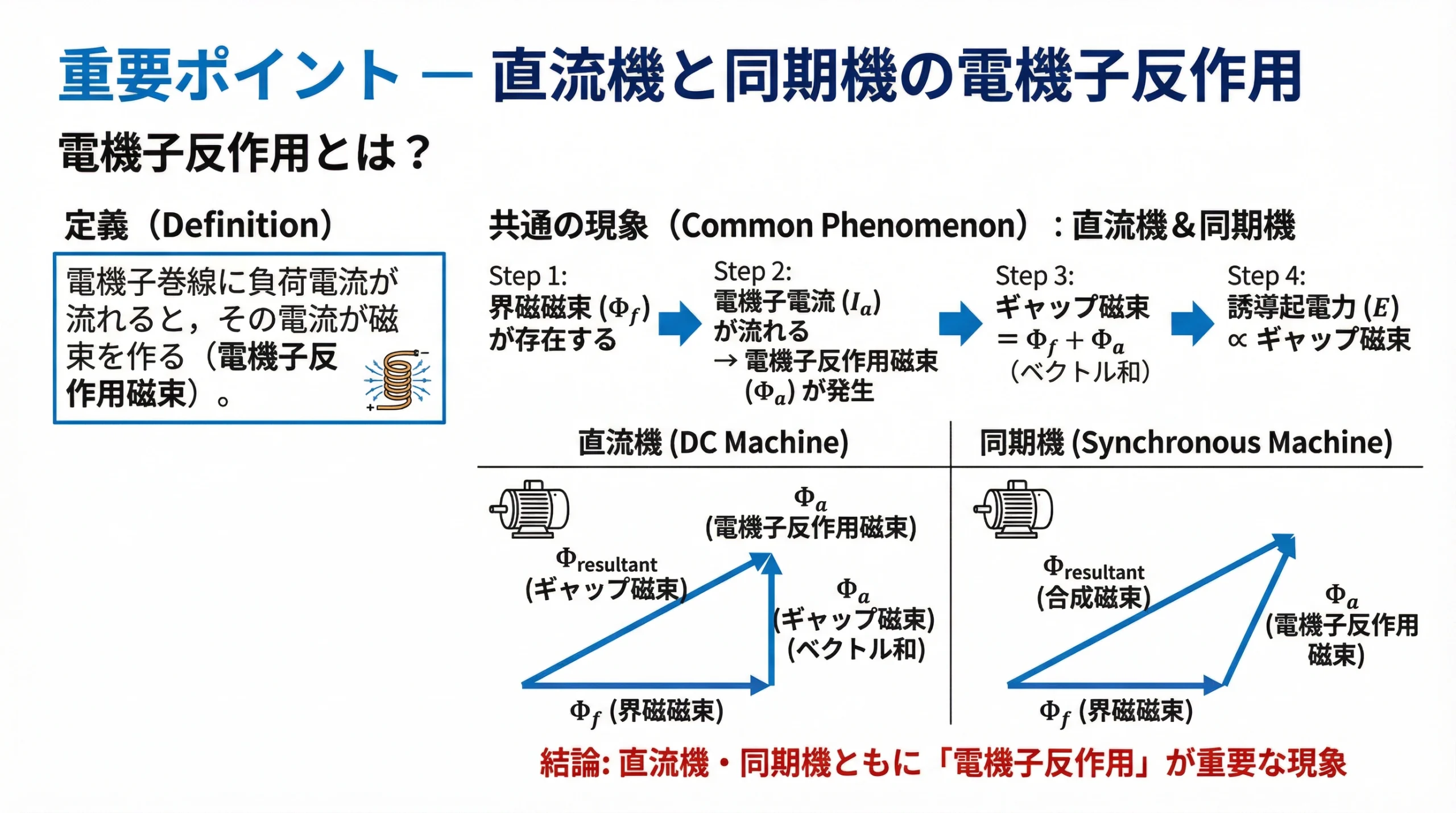 重要ポイント ー 直流機と同期機の電機子反作用

電機子反作用とは？

定義（Definition）

電機子巻線に負荷電流が流れると，その電流が磁束を作る（電機子反作用磁束）。

共通の現象（Common Phenomenon）：直流機＆同期機

Step 1:
界磁磁束 ($\Phi_f$) が存在する

Step 2:
電機子電流 ($I_a$) が流れる
→ 電機子反作用磁束 ($\Phi_a$) が発生

Step 3:
ギャップ磁束 $= \Phi_f + \Phi_a$
（ベクトル和）

Step 4:
誘導起電力 ($E$) $\propto$ ギャップ磁束

直流機 (DC Machine)

$\Phi_a$
(電機子反作用磁束)

$\Phi_{resultant}$
(ギャップ磁束)

$\Phi_a$
(ギャップ磁束)
(ベクトル和)

$\Phi_f$ (界磁磁束)

同期機 (Synchronous Machine)

$\Phi_{resultant}$
(合成磁束)

$\Phi_a$
(電機子反作用磁束)

$\Phi_f$ (界磁磁束)

結論: 直流機・同期機ともに「電機子反作用」が重要な現象